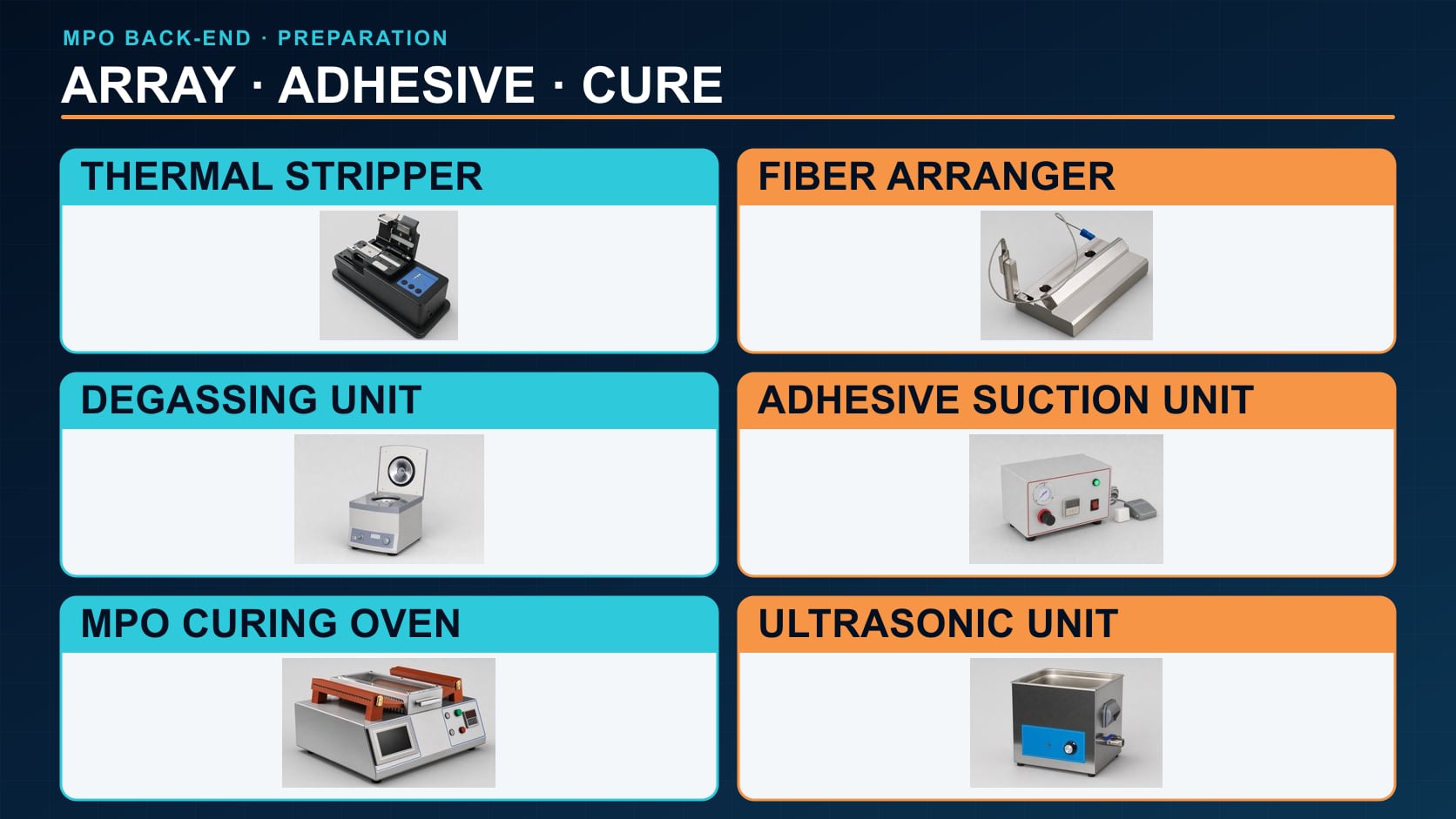 MPO BACK-END · PREPARATION

ARRAY · ADHESIVE · CURE

THERMAL STRIPPER

FIBER ARRANGER

DEGASSING UNIT

ADHESIVE SUCTION UNIT

MPO CURING OVEN

ULTRASONIC UNIT